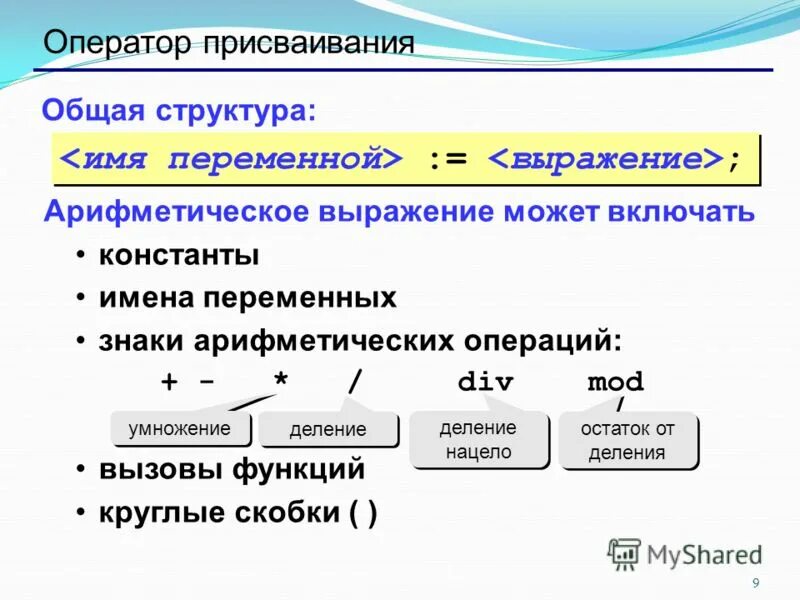 Оператор присваивания

Общая структура:

<имя переменной> := <выражение>;

Арифметическое выражение может включать

• константы
• имена переменных
• знаки арифметических операций:

+ - * / div mod

умножение деление деление нацело остаток от деления

• вызовы функций
• круглые скобки ( )

MyShared

9